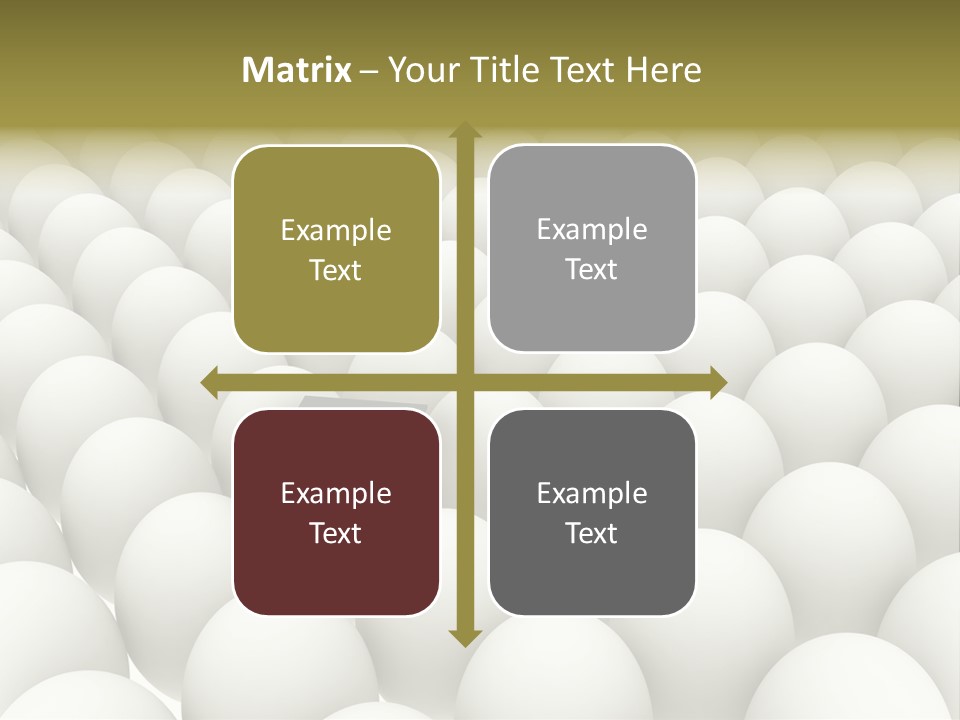 Matrix – Your Title Text Here

Example Text

Example Text

Example Text

Example Text